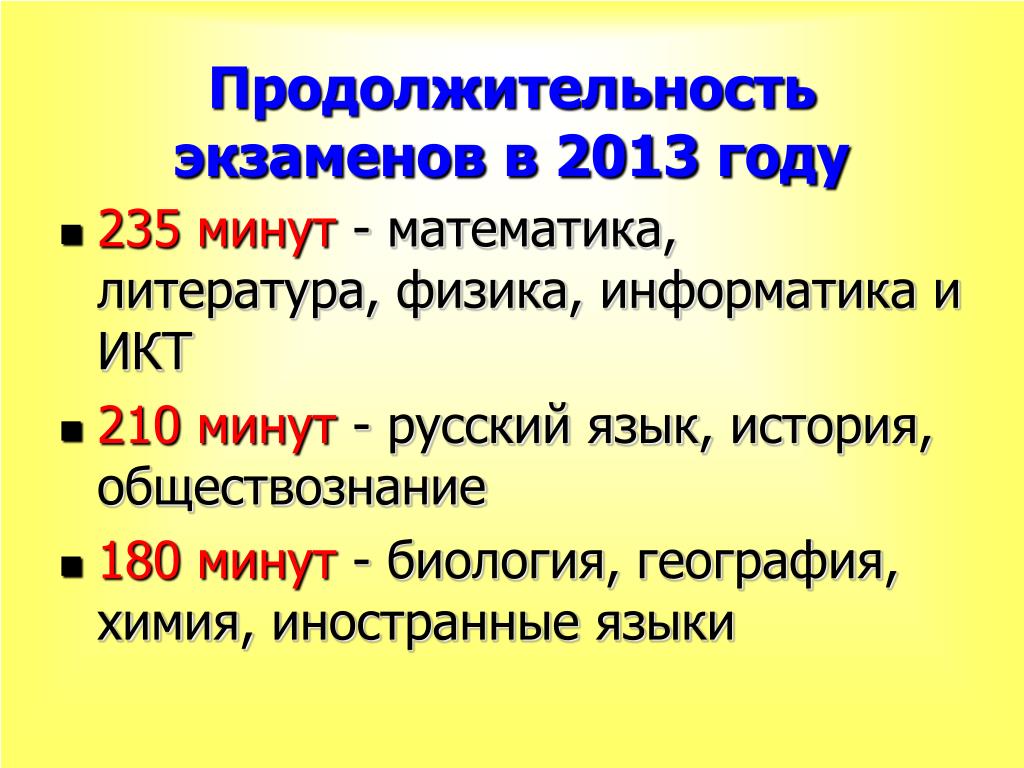 Продолжительность экзаменов в 2013 году

- 235 минут - математика, литература, физика, информатика и ИКТ
- 210 минут - русский язык, история, обществознание
- 180 минут - биология, география, химия, иностранные языки